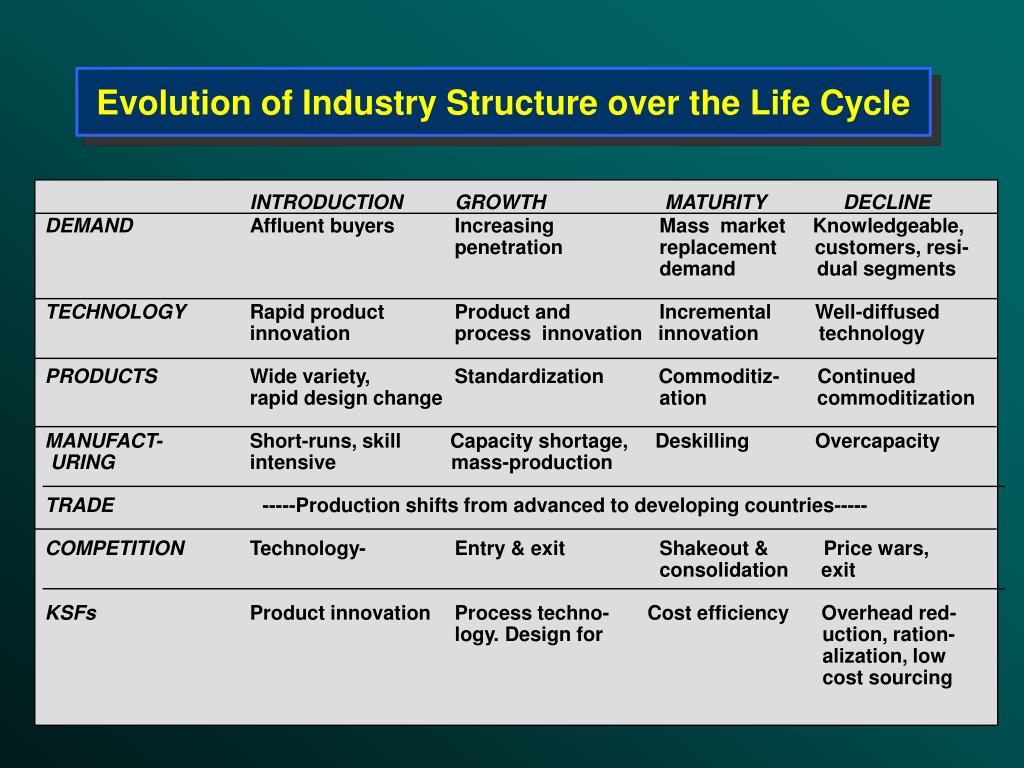 Evolution of Industry Structure over the Life Cycle

| | INTRODUCTION | GROWTH | MATURITY | DECLINE |
|---|---|---|---|---|
| DEMAND | Affluent buyers | Increasing penetration | Mass market replacement demand | Knowledgeable, customers, residual segments |
| TECHNOLOGY | Rapid product innovation | Product and process innovation | Incremental innovation | Well-diffused technology |
| PRODUCTS | Wide variety, rapid design change | Standardization | Commoditization | Continued commoditization |
| MANUFACTURING | Short-runs, skill intensive | Capacity shortage, mass-production | Deskilling | Overcapacity |
| TRADE | -----Production shifts from advanced to developing countries----- | | | |
| COMPETITION | Technology- | Entry & exit | Shakeout & consolidation | Price wars, exit |
| KSFs | Product innovation | Process technology. Design for | Cost efficiency | Overhead reduction, rationalization, low cost sourcing |